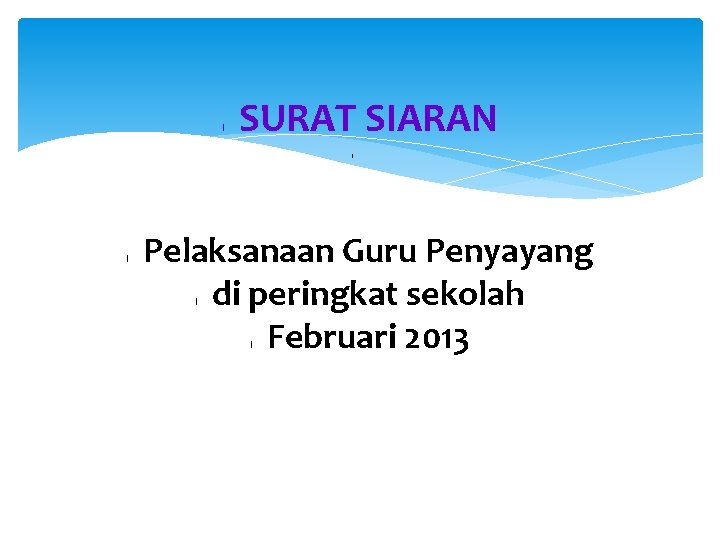 SURAT SIARAN

Pelaksanaan Guru Penyayang
di peringkat sekolah
Februari 2013